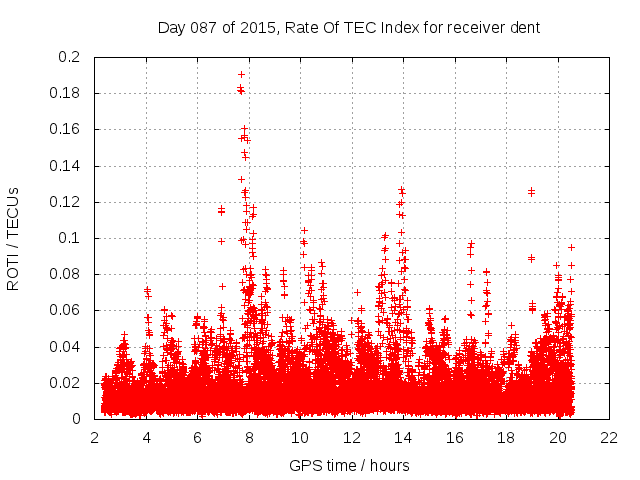 Day 087 of 2015, Rate Of TEC Index for receiver dent

ROTI / TECUs

0.2
0.18
0.16
0.14
0.12
0.1
0.08
0.06
0.04
0.02
0

2 4 6 8 10 12 14 16 18 20 22

GPS time / hours